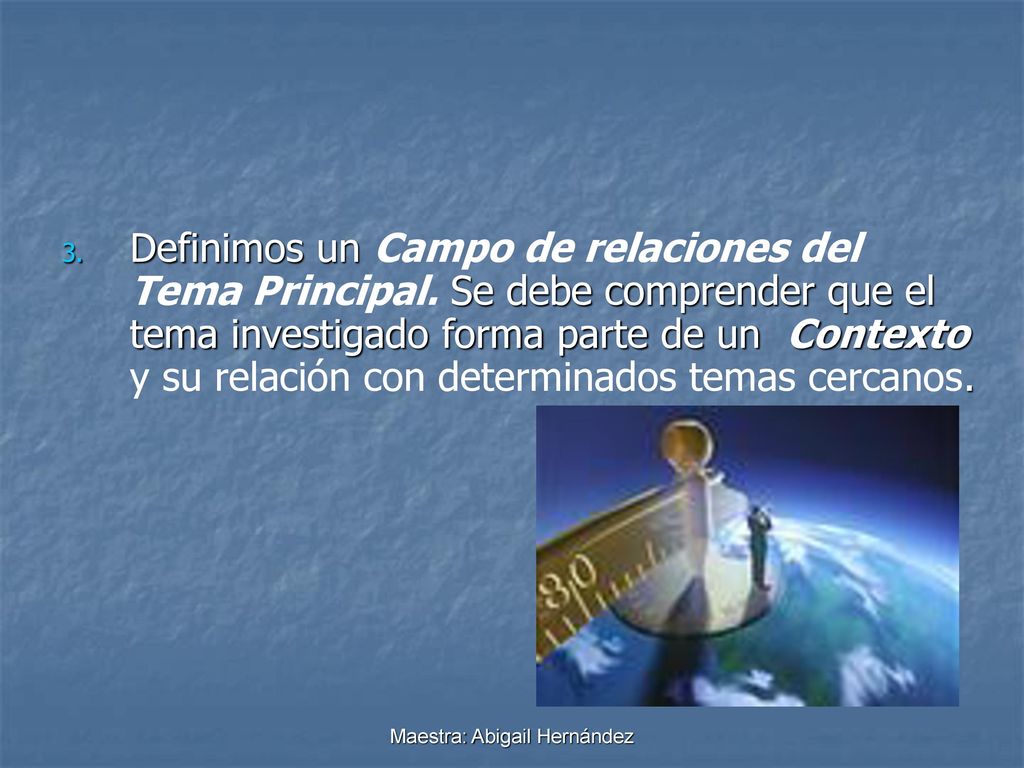 3. Definimos un Campo de relaciones del Tema Principal. Se debe comprender que el tema investigado forma parte de un Contexto y su relación con determinados temas cercanos.

80

Maestra: Abigail Hernández